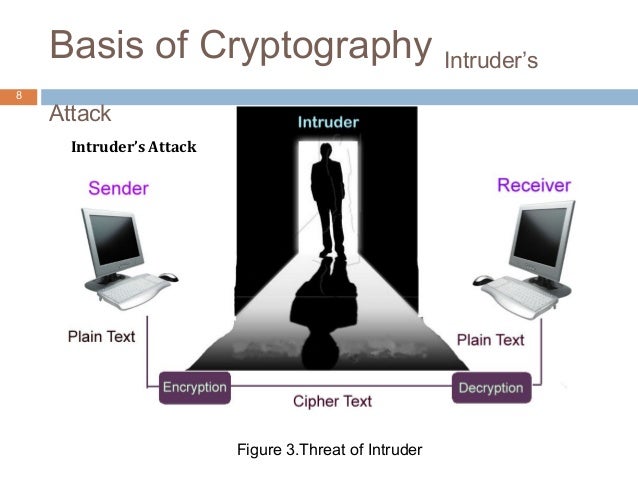 Basis of Cryptography Intruder's Attack

8

Intruder's Attack

Intruder

Sender

Receiver

Plain Text

Plain Text

Encryption

Cipher Text

Decryption

Figure 3.Threat of Intruder